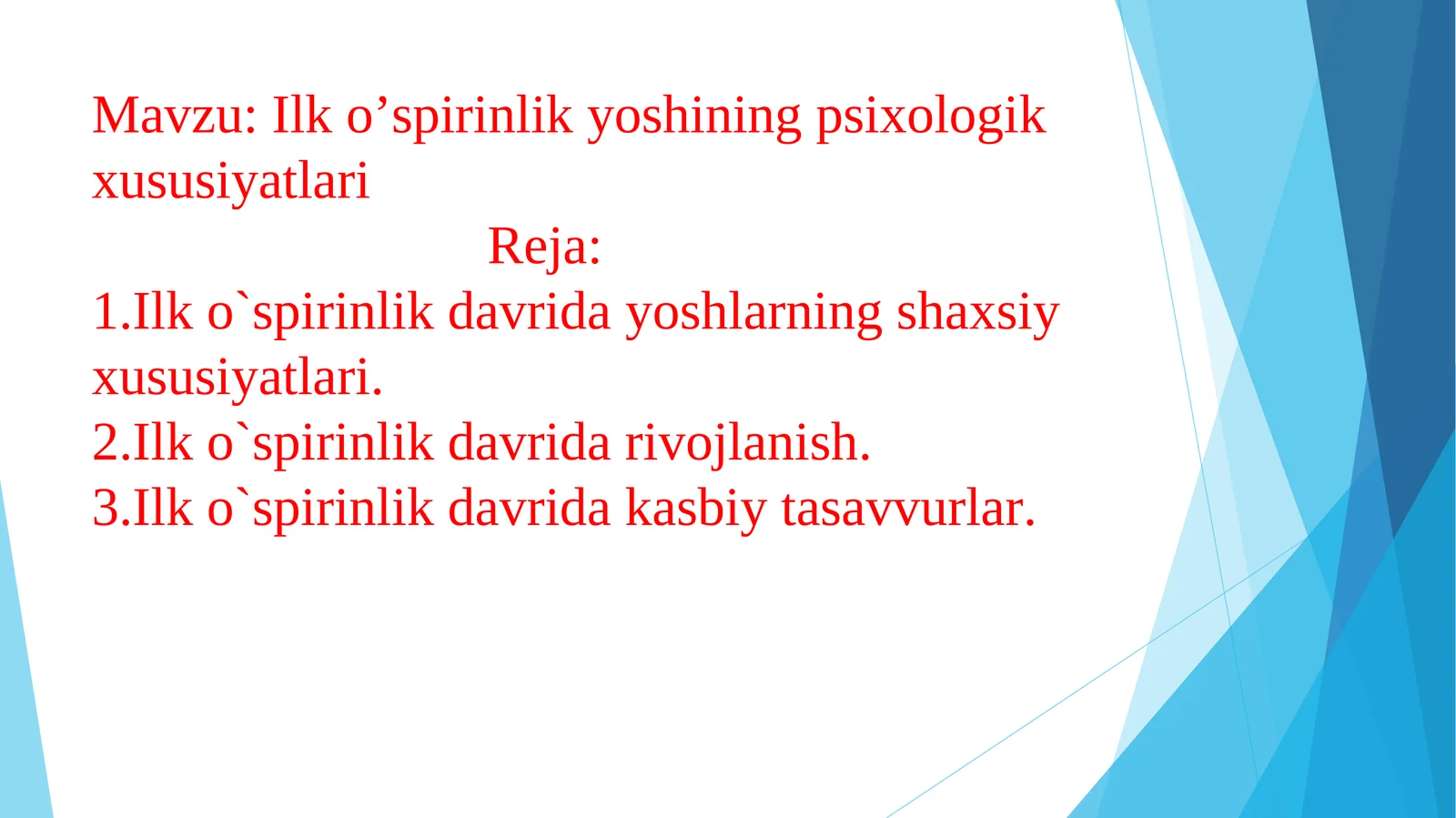 Mavzu: Ilk o’spirinlik yoshining psixologik xususiyatlari

Reja:

1.Ilk o`spirinlik davrida yoshlarning shaxsiy xususiyatlari.
2.Ilk o`spirinlik davrida rivojlanish.
3.Ilk o`spirinlik davrida kasbiy tasavvurlar.